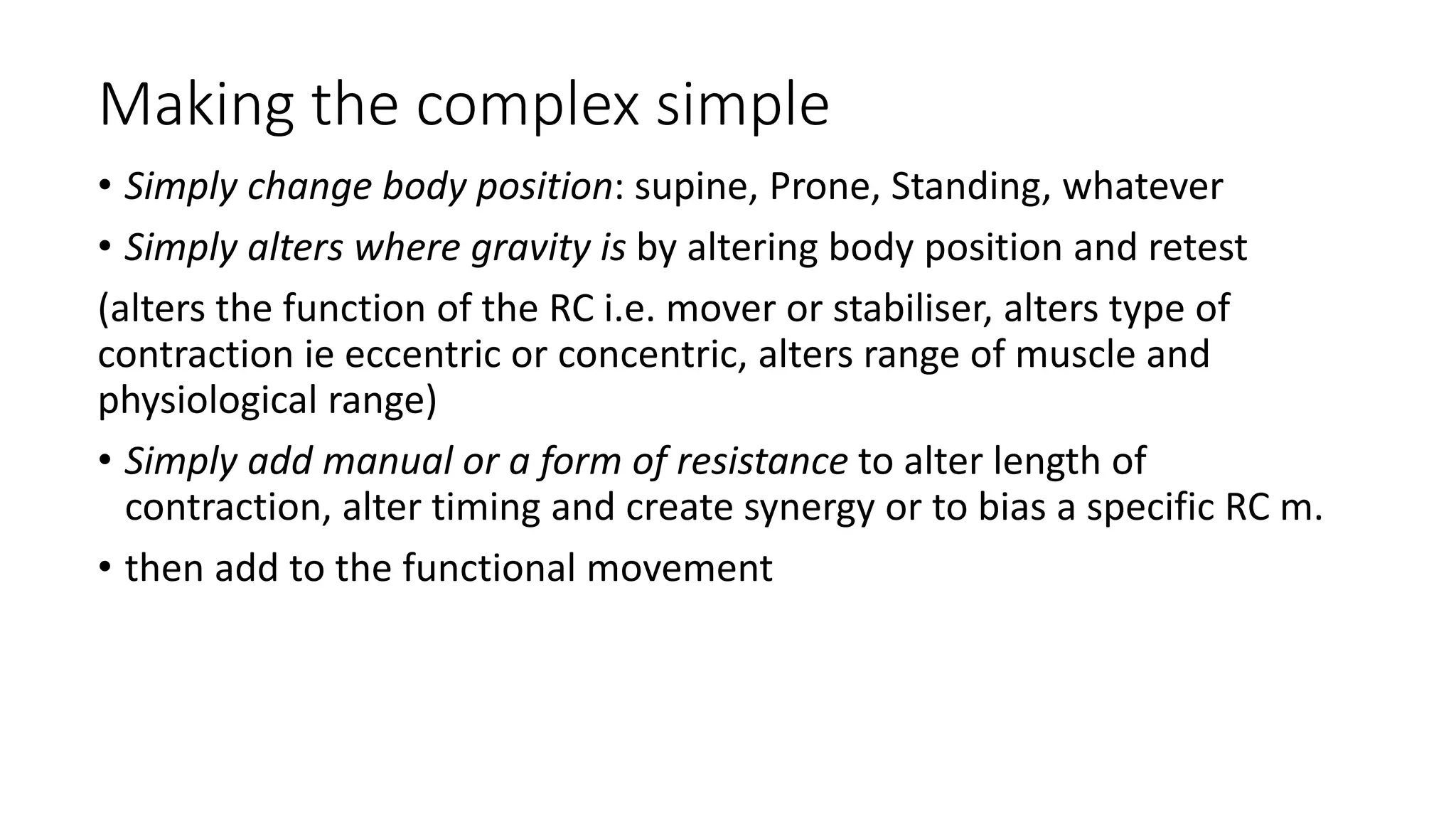 Making the complex simple

• Simply change body position: supine, Prone, Standing, whatever

• Simply alters where gravity is by altering body position and retest

(alters the function of the RC i.e. mover or stabiliser, alters type of contraction ie eccentric or concentric, alters range of muscle and physiological range)

• Simply add manual or a form of resistance to alter length of contraction, alter timing and create synergy or to bias a specific RC m.

• then add to the functional movement